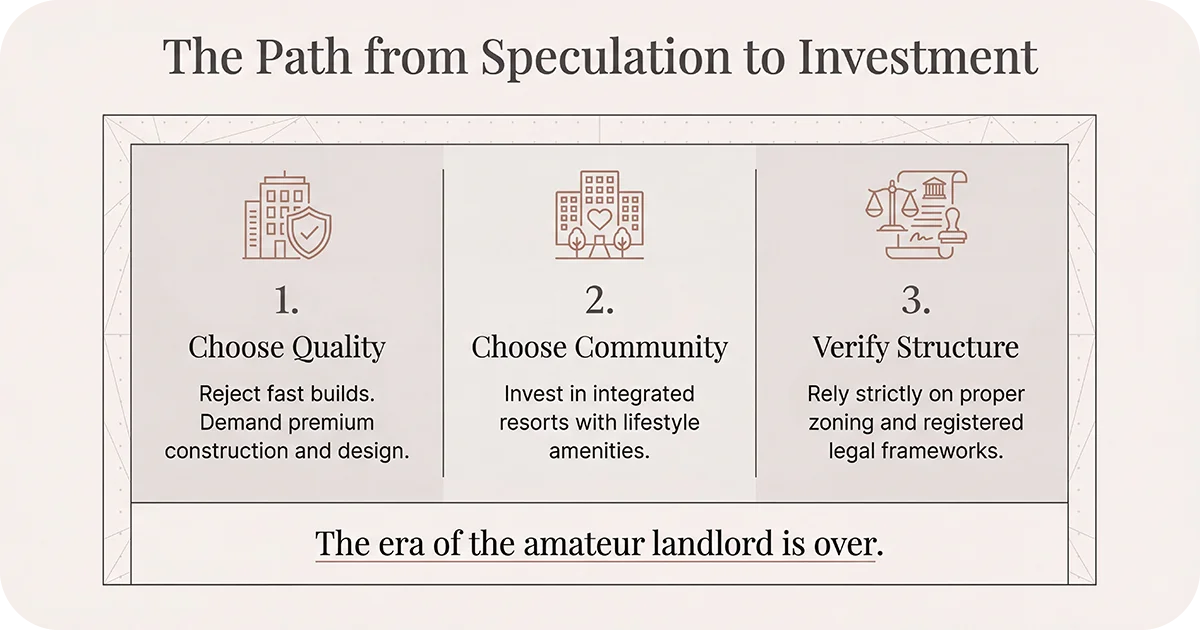 The Path from Speculation to Investment

1.
Choose Quality
Reject fast builds. Demand premium construction and design.

2.
Choose Community
Invest in integrated resorts with lifestyle amenities.

3.
Verify Structure
Rely strictly on proper zoning and registered legal frameworks.

The era of the amateur landlord is over.